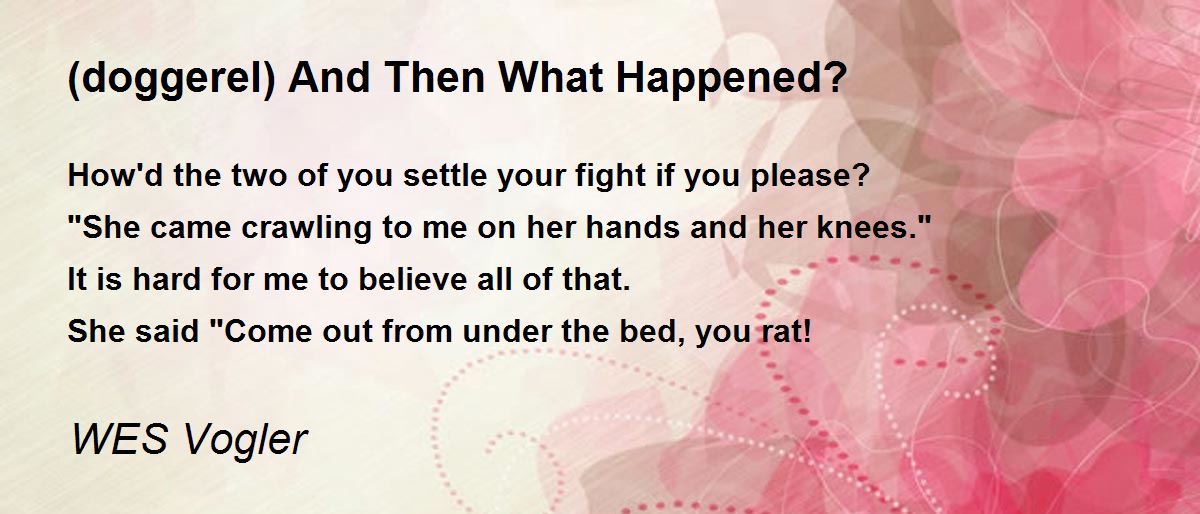 (doggerel) And Then What Happened?

How'd the two of you settle your fight if you please?
"She came crawling to me on her hands and her knees."
It is hard for me to believe all of that.
She said "Come out from under the bed, you rat!

WES Vogler